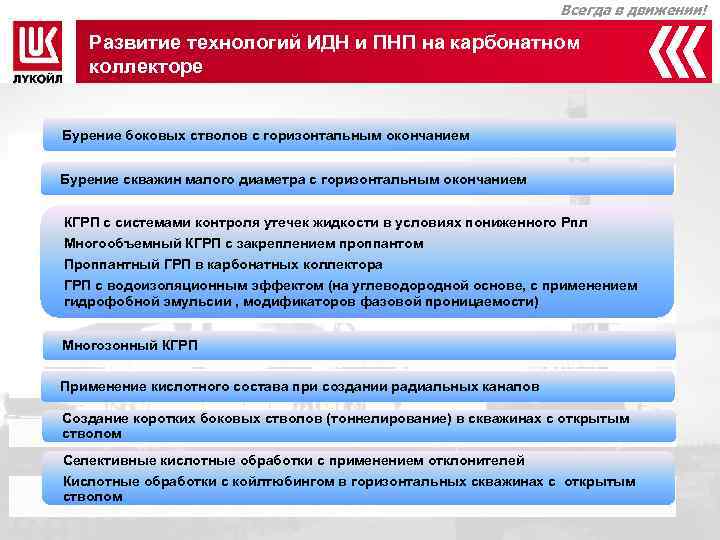 Всегда в движении!

ЛУКОЙЛ

Развитие технологий ИДН и ПНП на карбонатном коллекторе

Бурение боковых стволов с горизонтальным окончанием

Бурение скважин малого диаметра с горизонтальным окончанием

КГРП с системами контроля утечек жидкости в условиях пониженного Рпл
Многообъемный КГРП с закреплением проппантом
Проппантный ГРП в карбонатных коллектора
ГРП с водоизоляционным эффектом (на углеводородной основе, с применением гидрофобной эмульсии , модификаторов фазовой проницаемости)

Многозонный КГРП

Применение кислотного состава при создании радиальных каналов

Создание коротких боковых стволов (тоннелирование) в скважинах с открытым стволом

Селективные кислотные обработки с применением отклонителей
Кислотные обработки с койлтюбингом в горизонтальных скважинах с открытым стволом